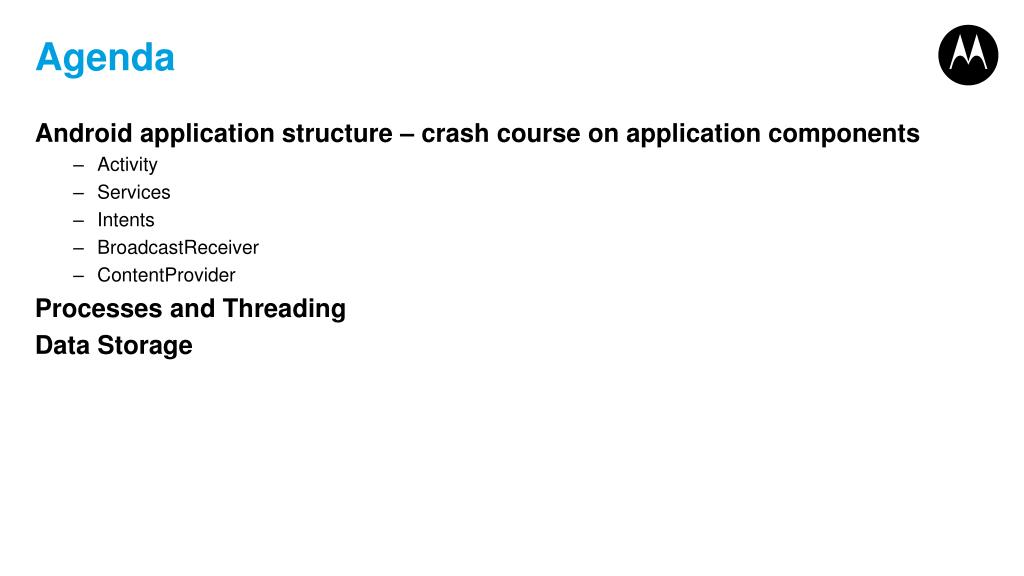 Agenda

Android application structure – crash course on application components

– Activity
– Services
– Intents
– BroadcastReceiver
– ContentProvider

Processes and Threading

Data Storage